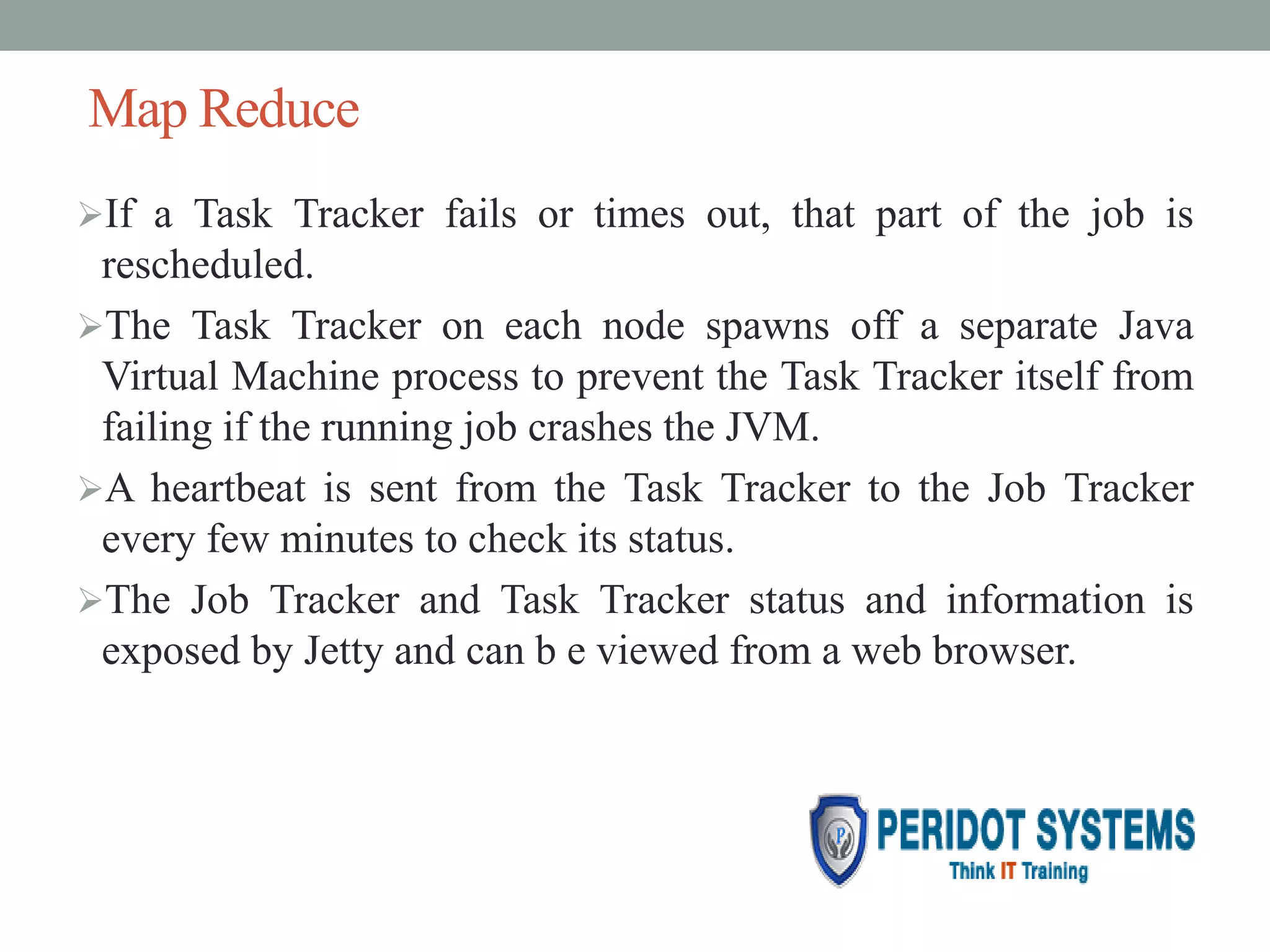 Map Reduce

➢If a Task Tracker fails or times out, that part of the job is rescheduled.

➢The Task Tracker on each node spawns off a separate Java Virtual Machine process to prevent the Task Tracker itself from failing if the running job crashes the JVM.

➢A heartbeat is sent from the Task Tracker to the Job Tracker every few minutes to check its status.

➢The Job Tracker and Task Tracker status and information is exposed by Jetty and can b e viewed from a web browser.

P
PERIDOT SYSTEMS
Think IT Training